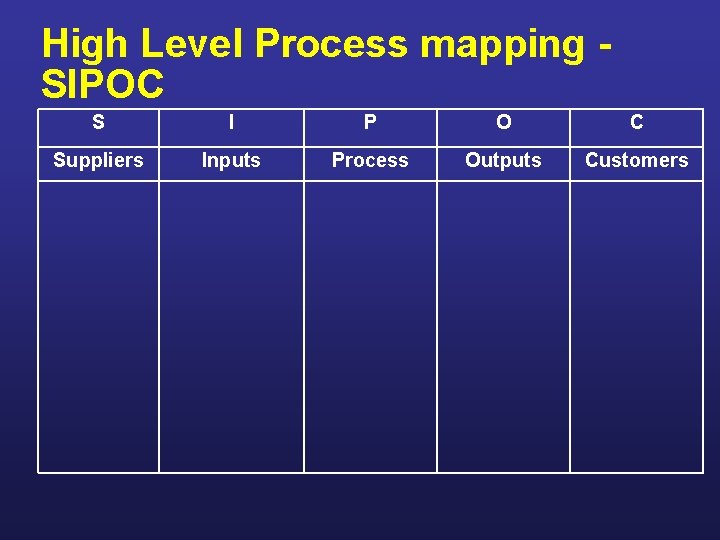 High Level Process mapping - SIPOC

| S | I | P | O | C |
|---|---|---|---|---|
| Suppliers | Inputs | Process | Outputs | Customers |
| | | | | |